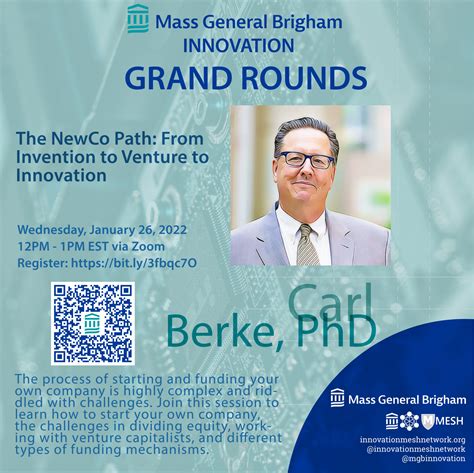 Mass General Brigham
INNOVATION
GRAND ROUNDS

The NewCo Path: From Invention to Venture to Innovation

Wednesday, January 26, 2022
12PM - 1PM EST via Zoom
Register: https://bit.ly/3fbqc7O

Carl
Berke, PhD

The process of starting and funding your own company is highly complex and riddled with challenges. Join this session to learn how to start your own company, the challenges in dividing equity, working with venture capitalists, and different types of funding mechanisms.

Mass General Brigham
MESH
innovationmeshnetwork.org
@innovationmeshnetwork
@mgbinnovation